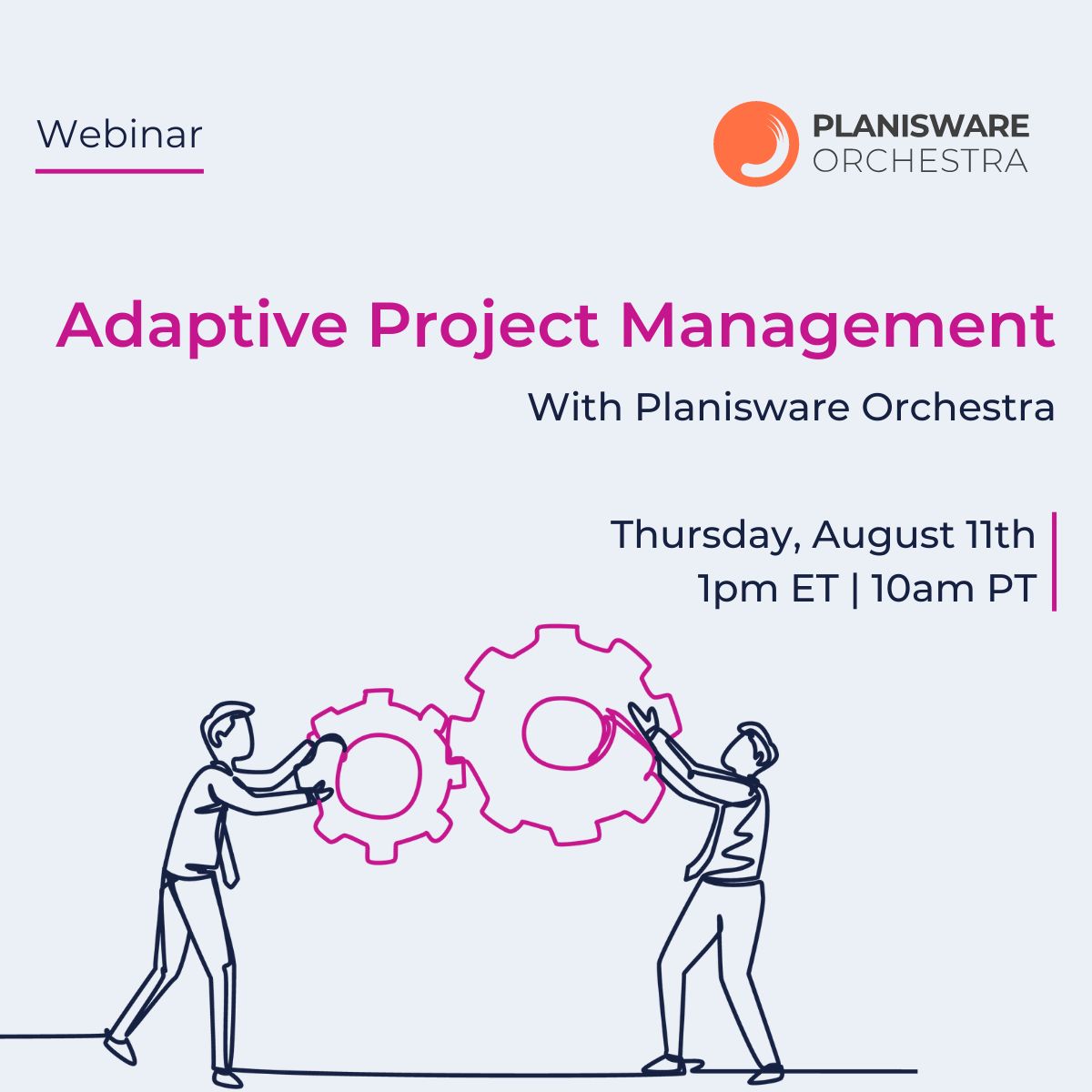 Webinar

PLANISWARE
ORCHESTRA

Adaptive Project Management

With Planisware Orchestra

Thursday, August 11th
1pm ET | 10am PT